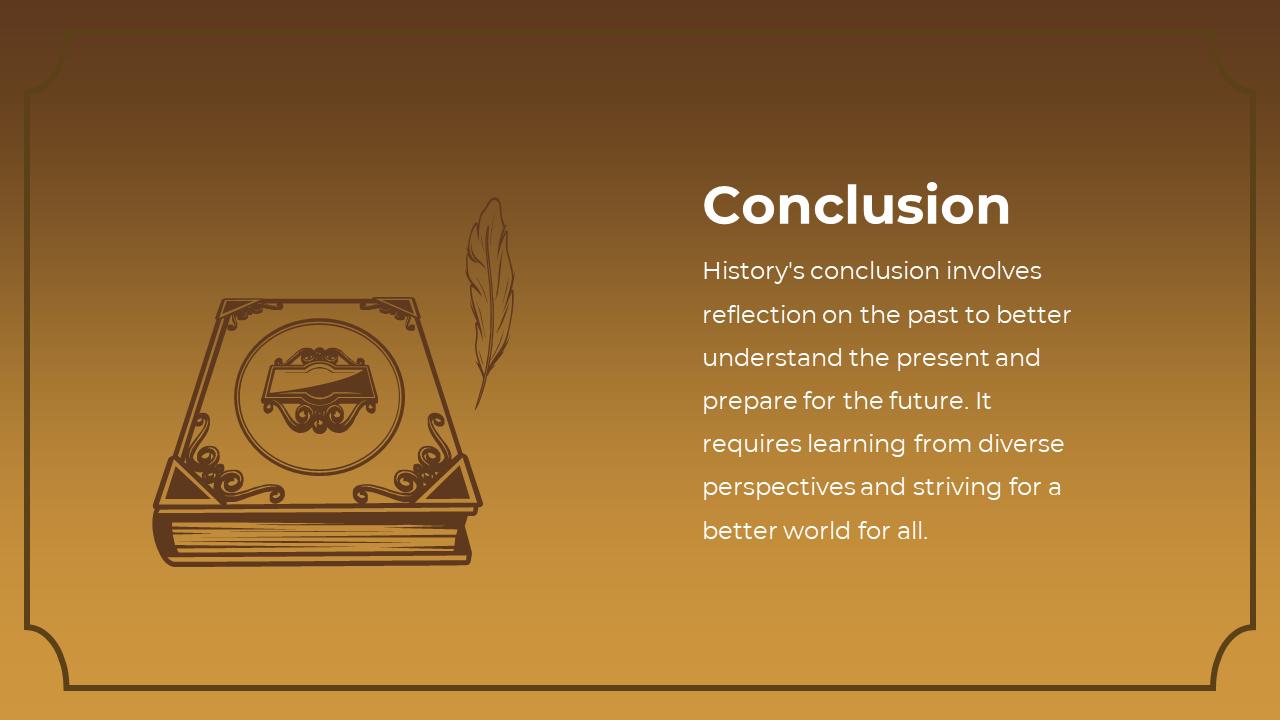 Conclusion

History's conclusion involves reflection on the past to better understand the present and prepare for the future. It requires learning from diverse perspectives and striving for a better world for all.